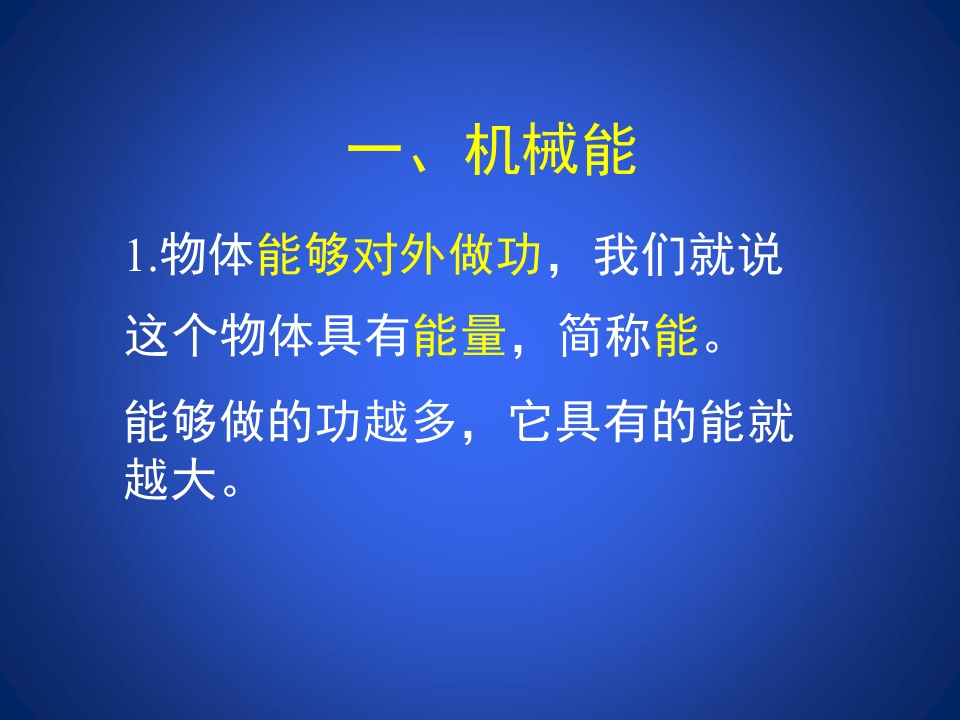 一、机械能

1.物体能够对外做功，我们就说这个物体具有能量，简称能。

能够做的功越多，它具有的能就越大。